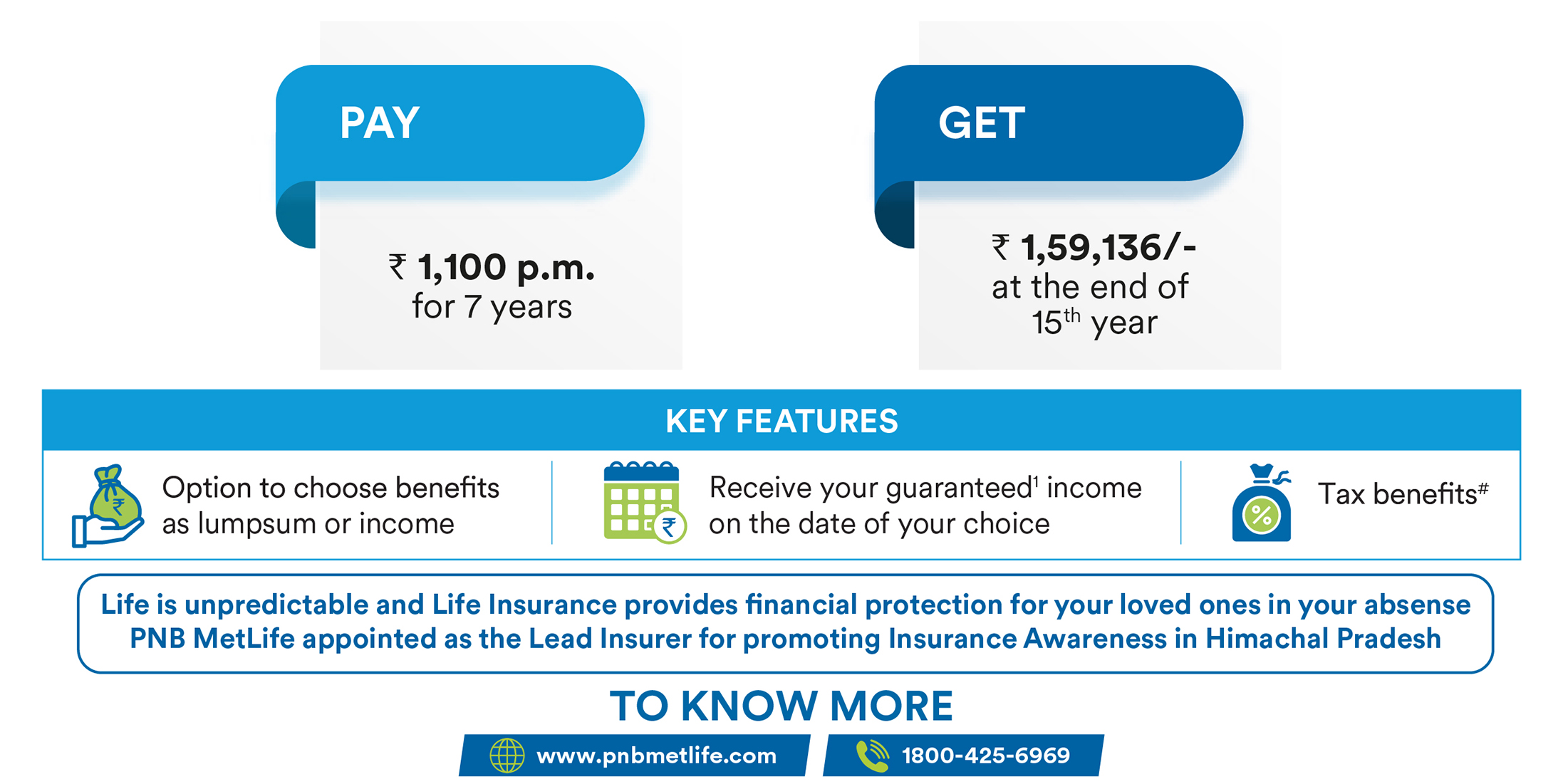 PAY

₹ 1,100 p.m.
for 7 years

GET

₹ 1,59,136/-
at the end of
15$^{th}$ year

KEY FEATURES

Option to choose benefits as lumpsum or income

Receive your guaranteed$^1$ income on the date of your choice

Tax benefits$^\#$

Life is unpredictable and Life Insurance provides financial protection for your loved ones in your absense
PNB MetLife appointed as the Lead Insurer for promoting Insurance Awareness in Himachal Pradesh

TO KNOW MORE

www.pnbmetlife.com

1800-425-6969